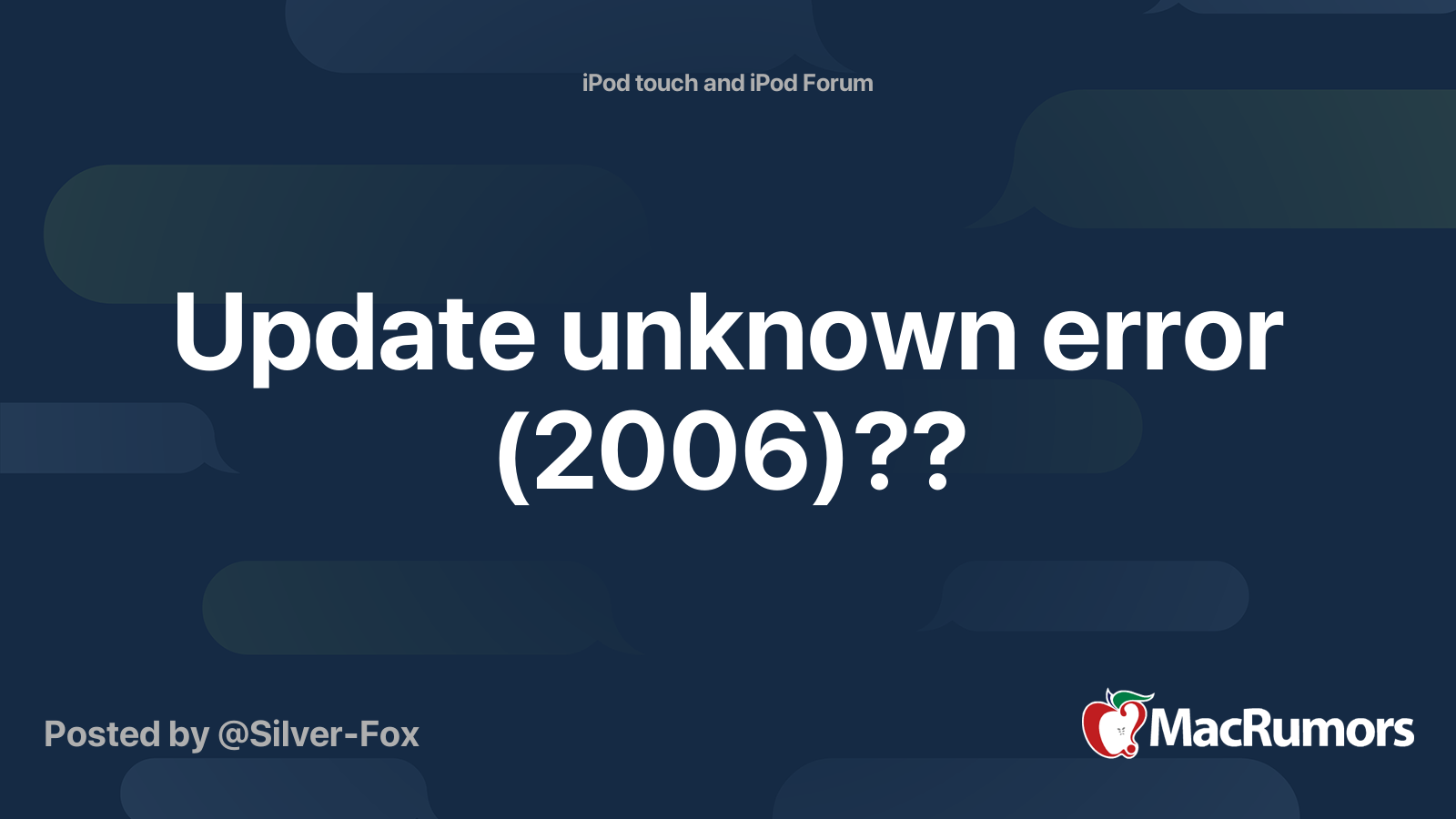 iPod touch and iPod Forum

Update unknown error (2006)??

Posted by @Silver-Fox

MacRumors